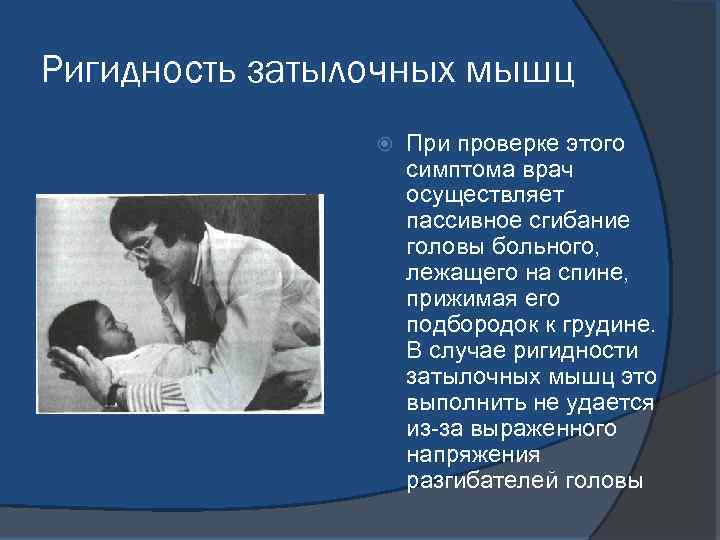 Ригидность затылочных мышц

При проверке этого симптома врач осуществляет пассивное сгибание головы больного, лежащего на спине, прижимая его подбородок к грудине. В случае ригидности затылочных мышц это выполнить не удается из-за выраженного напряжения разгибателей головы